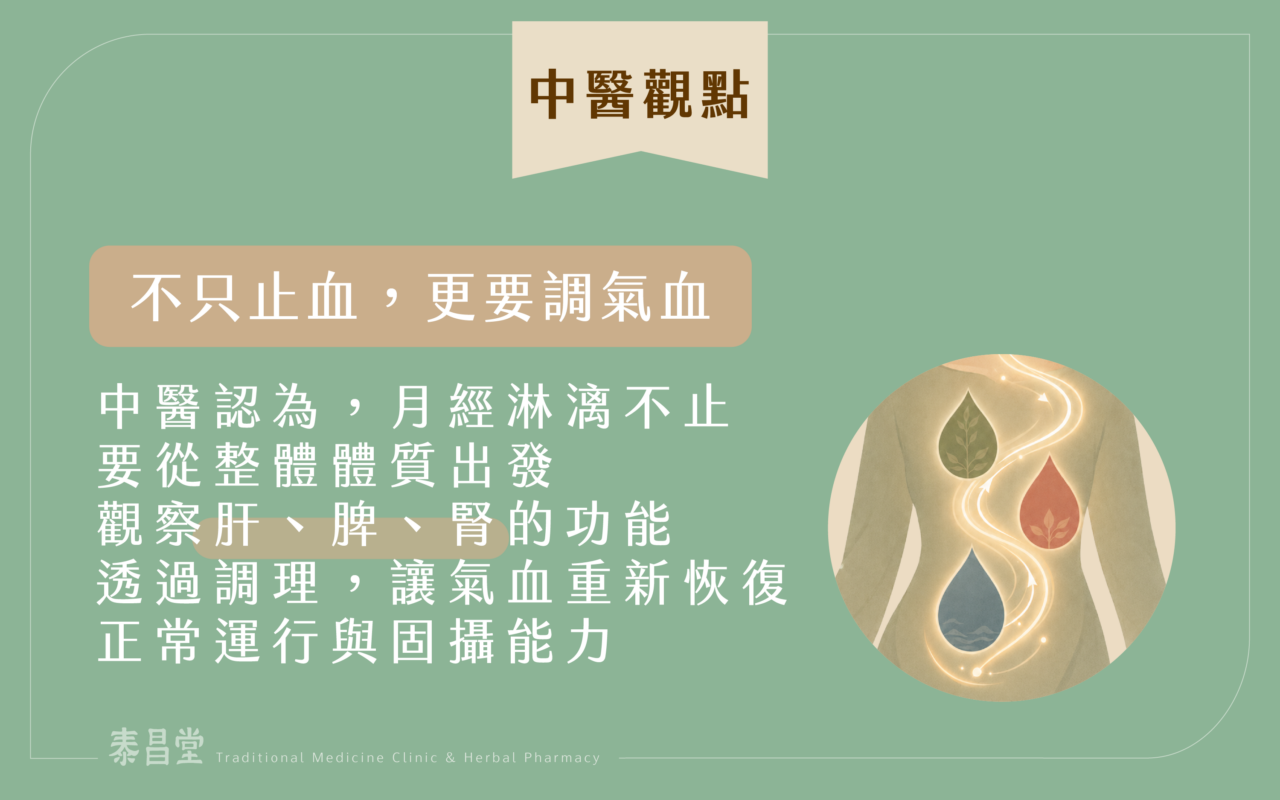 中醫觀點

不只止血，更要調氣血

中醫認為，月經淋漓不止
要從整體體質出發
觀察肝、脾、腎的功能
透過調理，讓氣血重新恢復
正常運行與固攝能力

泰昌堂 Traditional Medicine Clinic & Herbal Pharmacy